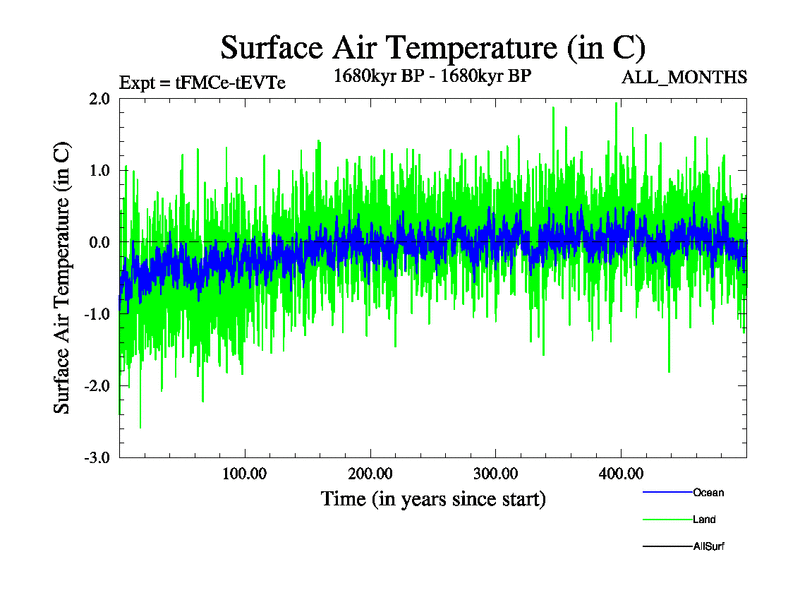 Surface Air Temperature (in C)

Expt = tFMCe-tEVTe

1680kyr BP - 1680kyr BP

ALL_MONTHS

Surface Air Temperature (in C)

2.0
1.0
0.0
-1.0
-2.0
-3.0

100.00
200.00
300.00
400.00

Time (in years since start)

Ocean
Land
AllSurf